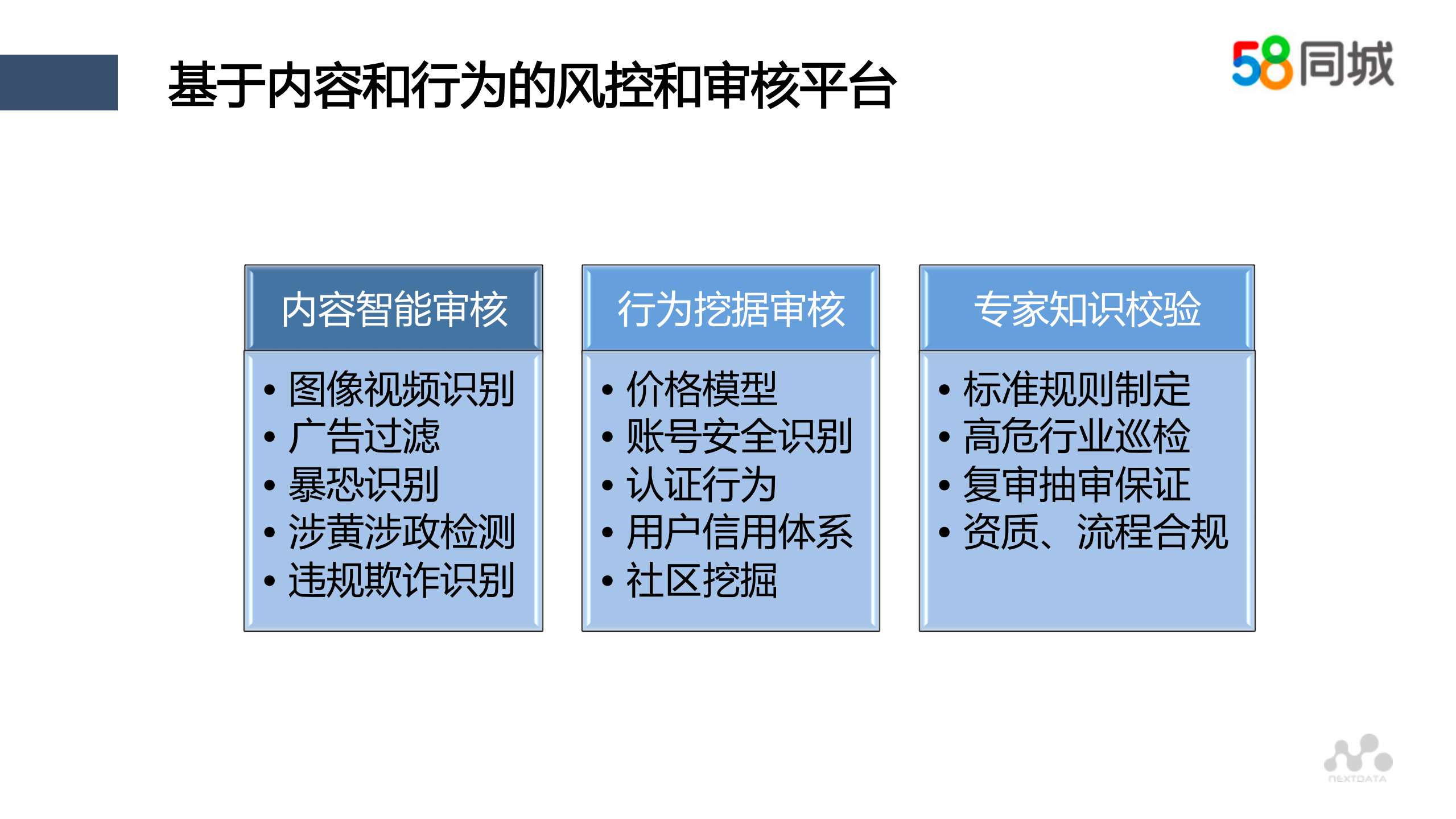 基于内容和行为的风控和审核平台

58同城

内容智能审核

• 图像视频识别
• 广告过滤
• 暴恐识别
• 涉黄涉政检测
• 违规欺诈识别

行为挖据审核

• 价格模型
• 账号安全识别
• 认证行为
• 用户信用体系
• 社区挖掘

专家知识校验

• 标准规则制定
• 高危行业巡检
• 复审抽审保证
• 资质、流程合规

NEXTDATA